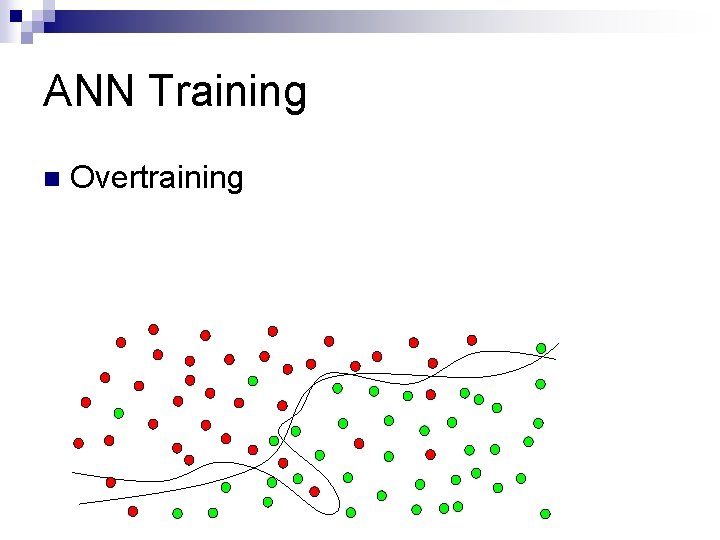 ANN Training

Overtraining